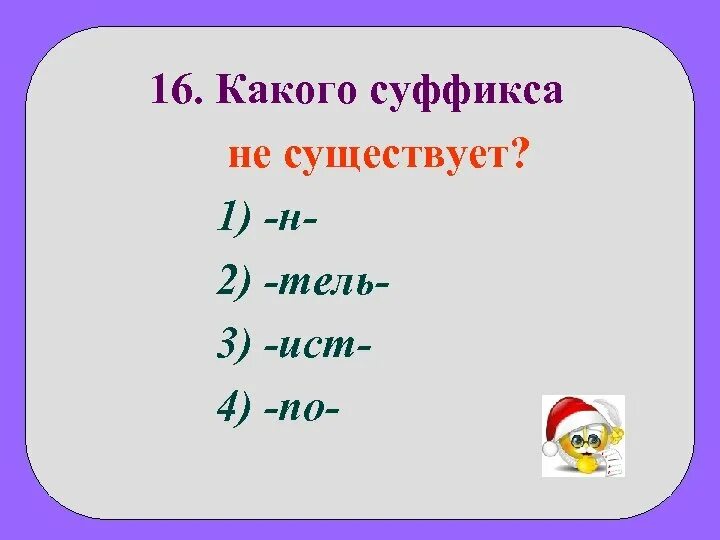 16. Какого суффикса не существует?

1) -н-

2) -тель-

3) -ист-

4) -по-